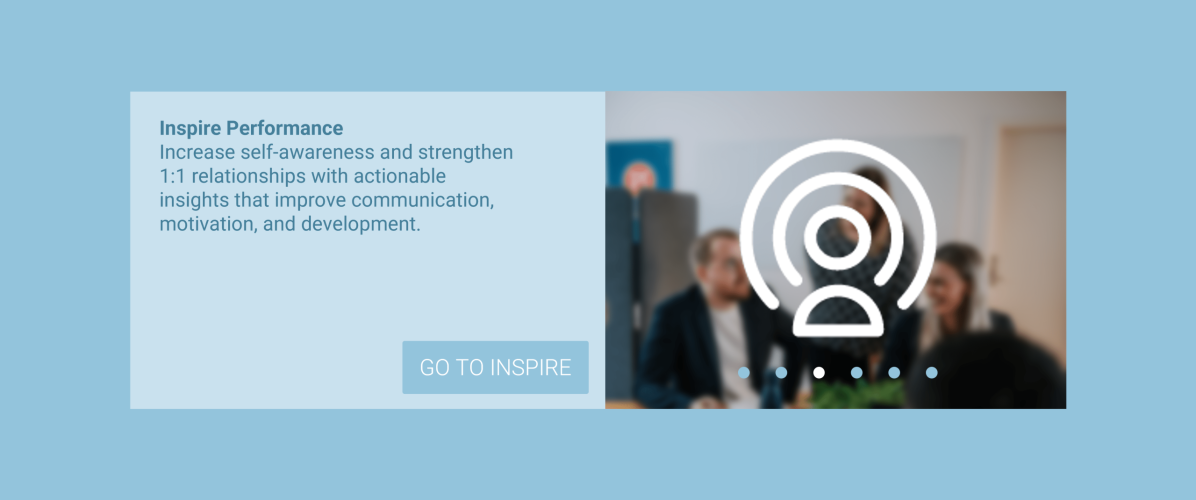 Inspire Performance
Increase self-awareness and strengthen 1:1 relationships with actionable insights that improve communication, motivation, and development.

GO TO INSPIRE